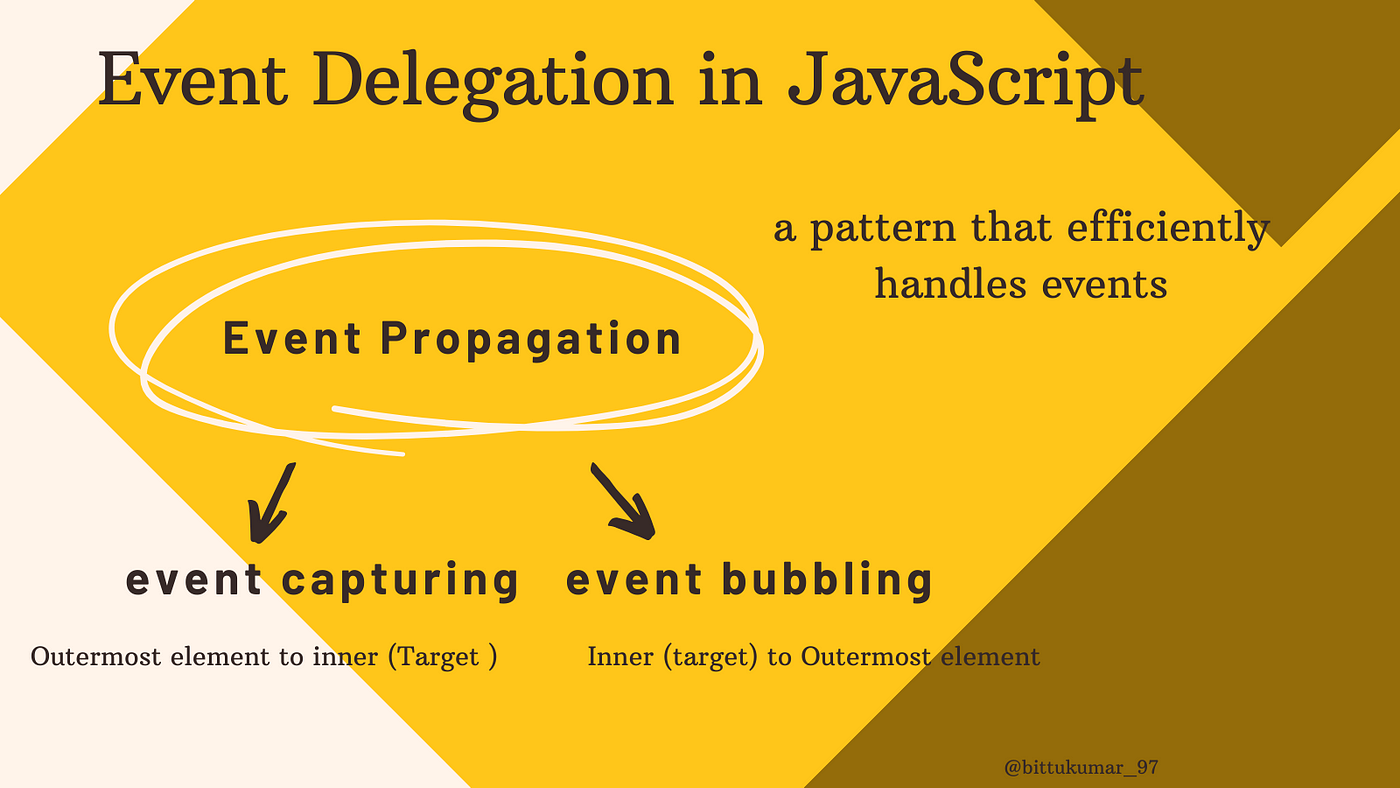 Event Delegation in JavaScript

a pattern that efficiently handles events

Event Propagation

event capturing

event bubbling

Outermost element to inner (Target )

Inner (target) to Outermost element

@bittukumar_97